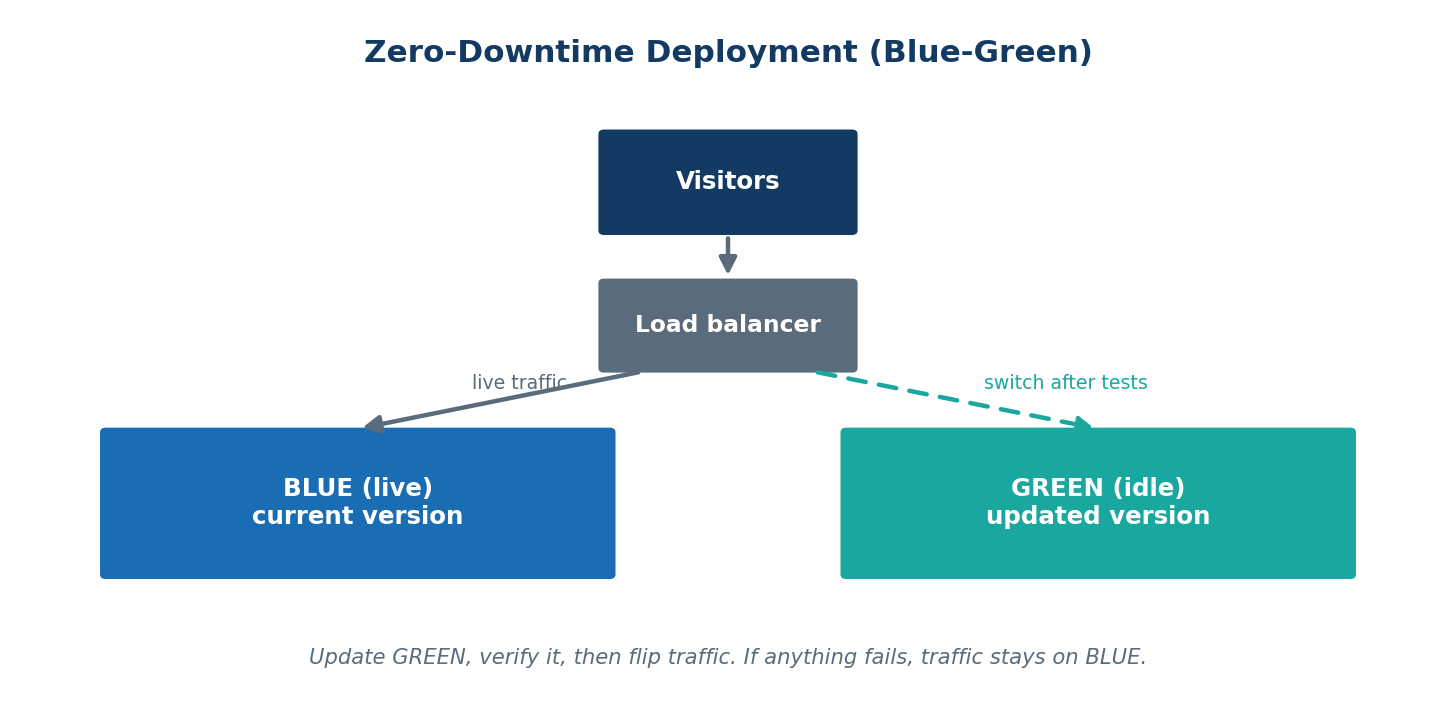 Zero-Downtime Deployment (Blue-Green)

Visitors

Load balancer

live traffic

switch after tests

BLUE (live)
current version

GREEN (idle)
updated version

Update GREEN, verify it, then flip traffic. If anything fails, traffic stays on BLUE.